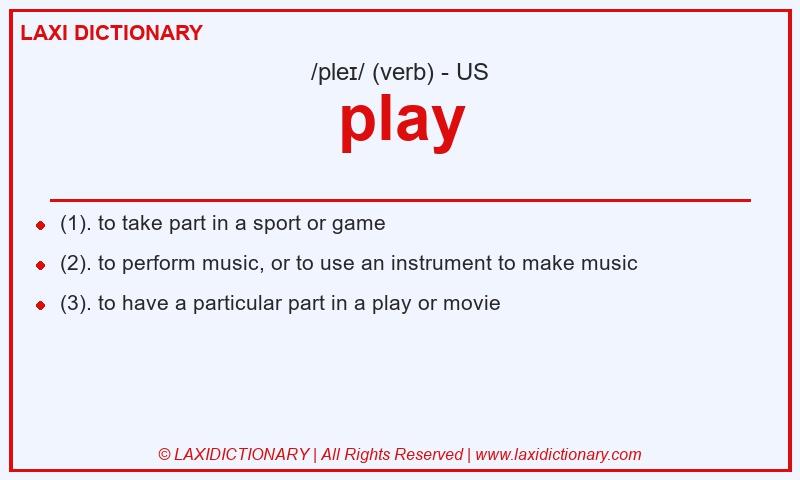 LAXI DICTIONARY

/pleɪ/ (verb) - US

play

- (1). to take part in a sport or game
- (2). to perform music, or to use an instrument to make music
- (3). to have a particular part in a play or movie

© LAXIDICTIONARY | All Rights Reserved | www.laxidictionary.com